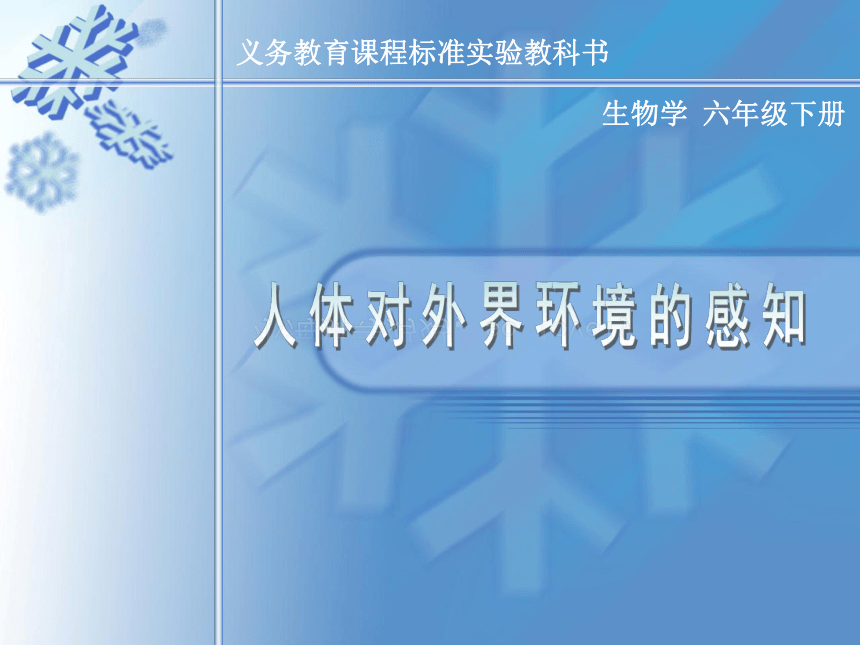 义务教育课程标准实验教科书

生物学 六年级下册

人体对外界环境的感知